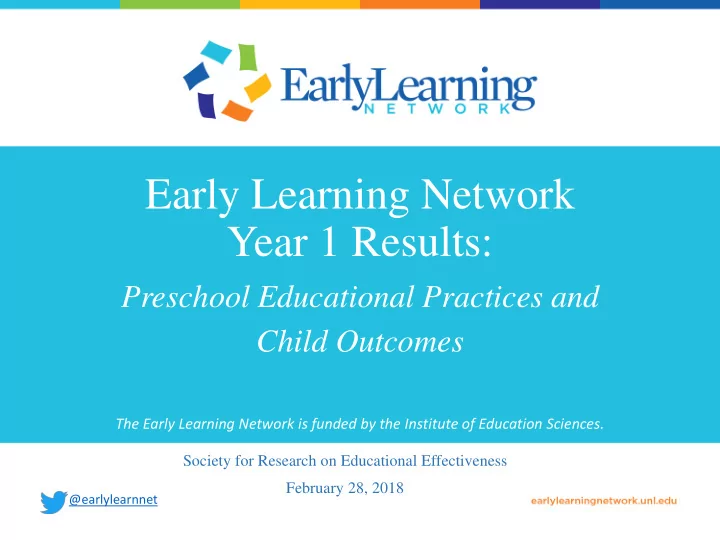 EarlyLearning
NETWORK

Early Learning Network
Year 1 Results:

Preschool Educational Practices and Child Outcomes

The Early Learning Network is funded by the Institute of Education Sciences.

Society for Research on Educational Effectiveness

February 28, 2018

@earlylearnnet

earlylearningnetwork.unl.edu